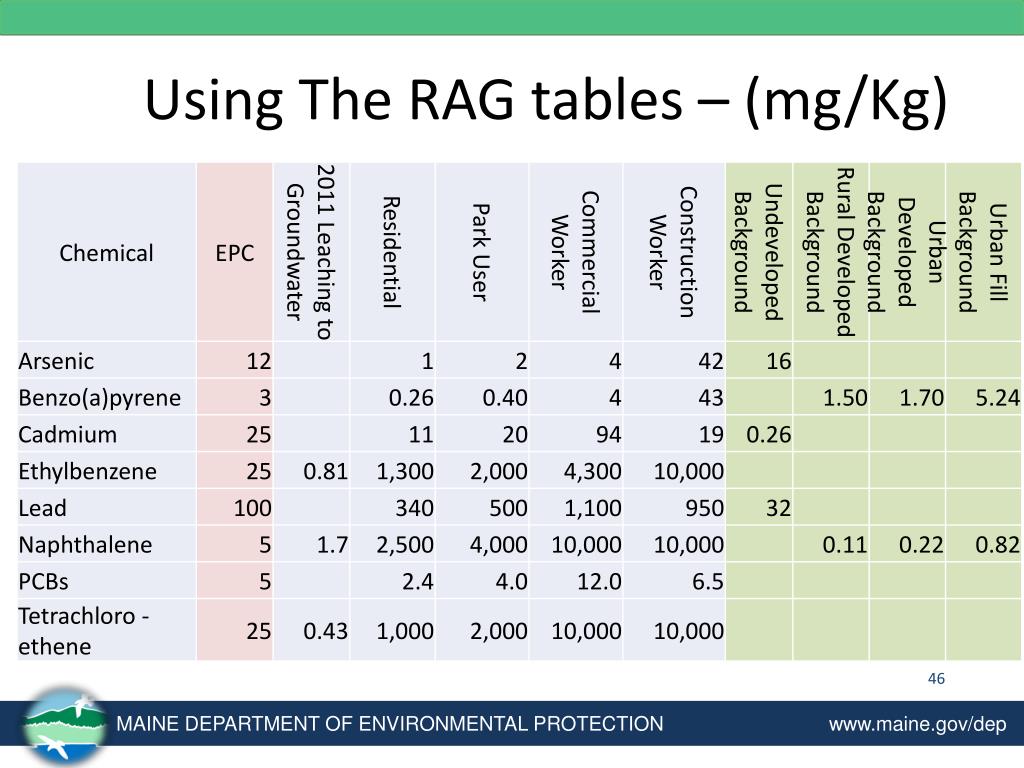 Using The RAG tables – (mg/Kg)

| Chemical | EPC | 2011 Leaching to Groundwater | Residential | Park User | Commercial Worker | Construction Worker | Undeveloped Background | Rural Developed Background | Urban Developed Background | Urban Fill Background |
|---|---|---|---|---|---|---|---|---|---|---|
| Arsenic | 12 | | 1 | 2 | 4 | 42 | 16 | | | |
| Benzo(a)pyrene | 3 | | 0.26 | 0.40 | 4 | 43 | | 1.50 | 1.70 | 5.24 |
| Cadmium | 25 | | 11 | 20 | 94 | 19 | 0.26 | | | |
| Ethylbenzene | 25 | 0.81 | 1,300 | 2,000 | 4,300 | 10,000 | | | | |
| Lead | 100 | | 340 | 500 | 1,100 | 950 | 32 | | | |
| Naphthalene | 5 | 1.7 | 2,500 | 4,000 | 10,000 | 10,000 | | 0.11 | 0.22 | 0.82 |
| PCBs | 5 | | 2.4 | 4.0 | 12.0 | 6.5 | | | | |
| Tetrachloro - ethene | 25 | 0.43 | 1,000 | 2,000 | 10,000 | 10,000 | | | | |

46

MAINE DEPARTMENT OF ENVIRONMENTAL PROTECTION

www.maine.gov/dep